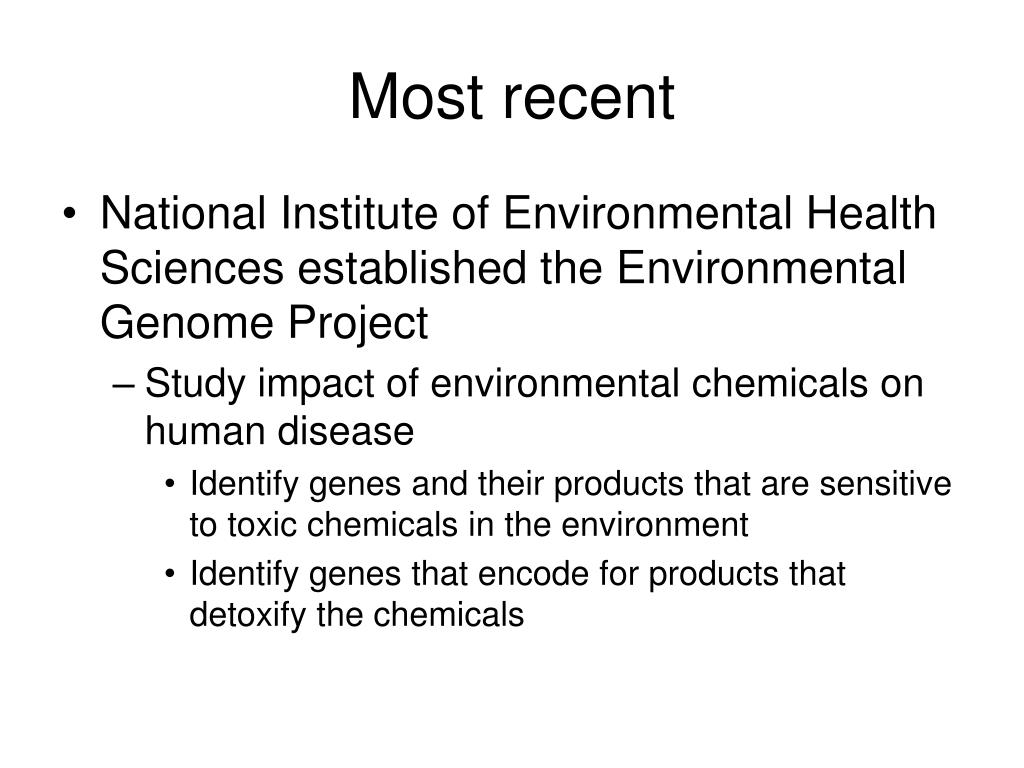 Most recent

• National Institute of Environmental Health Sciences established the Environmental Genome Project

– Study impact of environmental chemicals on human disease

• Identify genes and their products that are sensitive to toxic chemicals in the environment

• Identify genes that encode for products that detoxify the chemicals